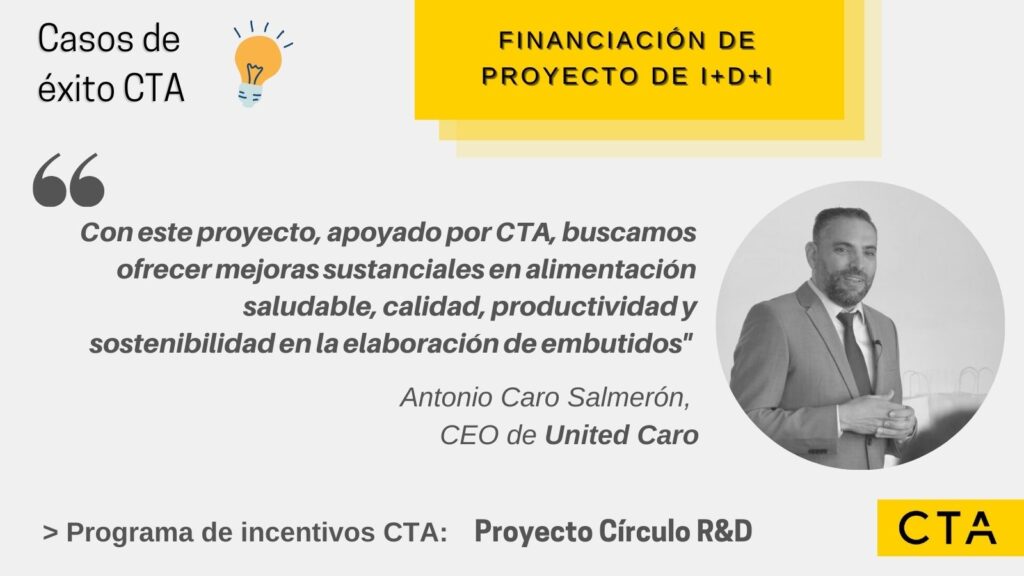 Casos de éxito CTA

FINANCIACIÓN DE PROYECTO DE I+D+I

Con este proyecto, apoyado por CTA, buscamos ofrecer mejoras sustanciales en alimentación saludable, calidad, productividad y sostenibilidad en la elaboración de embutidos"

Antonio Caro Salmerón,
CEO de United Caro

> Programa de incentivos CTA: Proyecto Círculo R&D

CTA